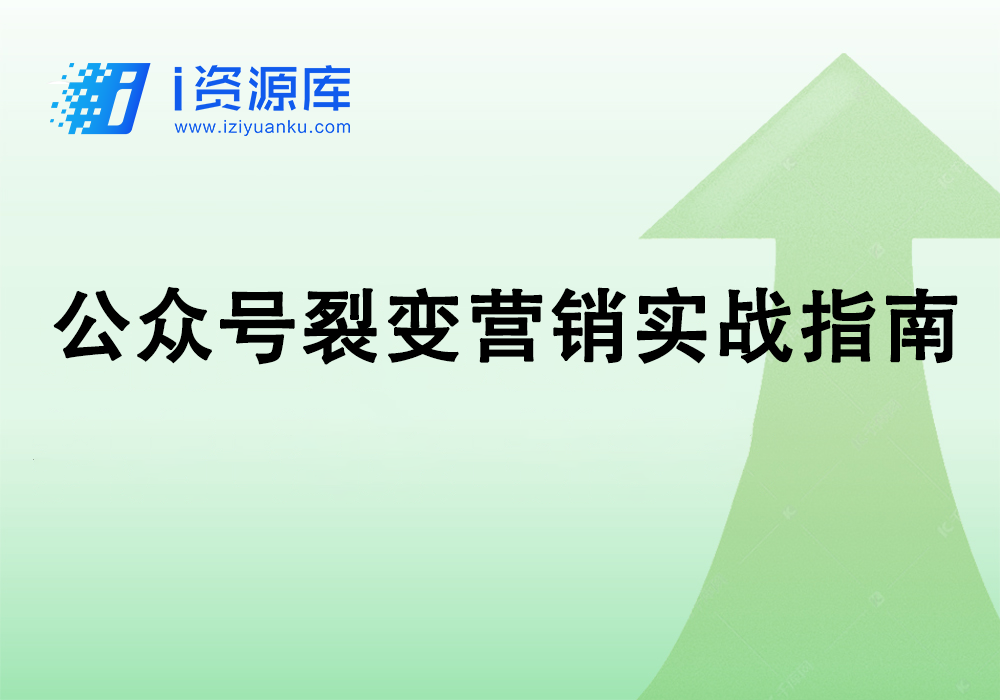 i资源库
www.iziyuanku.com

公众号裂变营销实战指南